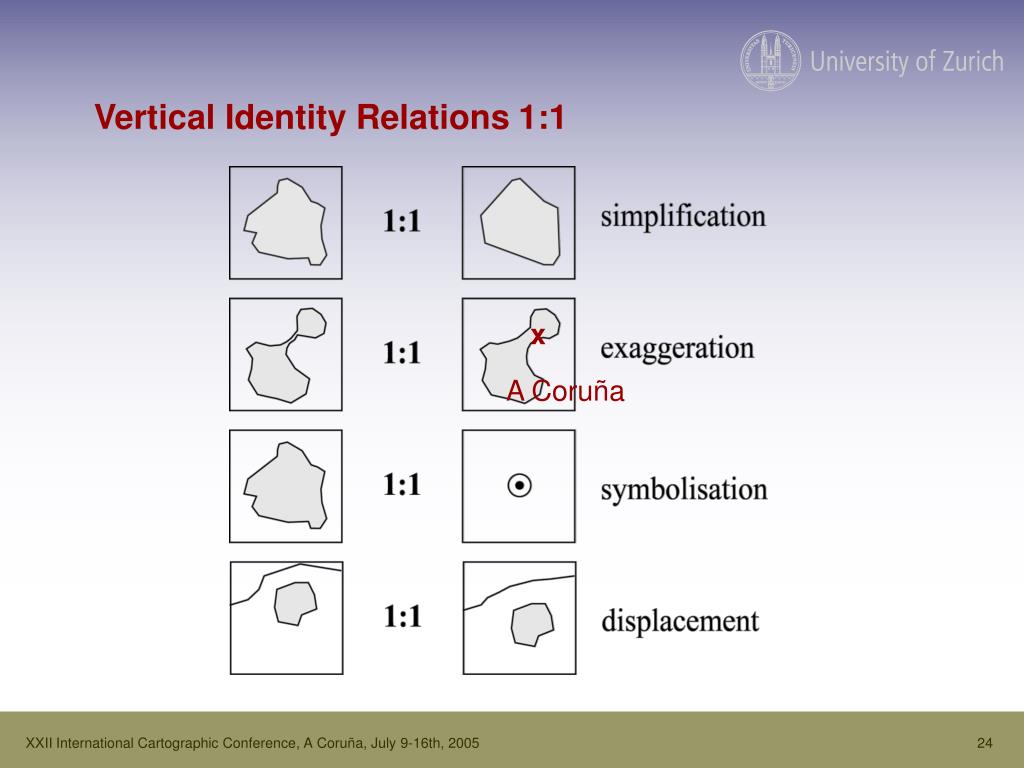 University of Zurich

Vertical Identity Relations 1:1

1:1 simplification

1:1 x exaggeration

A Coruña

1:1 symbolisation

1:1 displacement

XXII International Cartographic Conference, A Coruña, July 9-16th, 2005

24